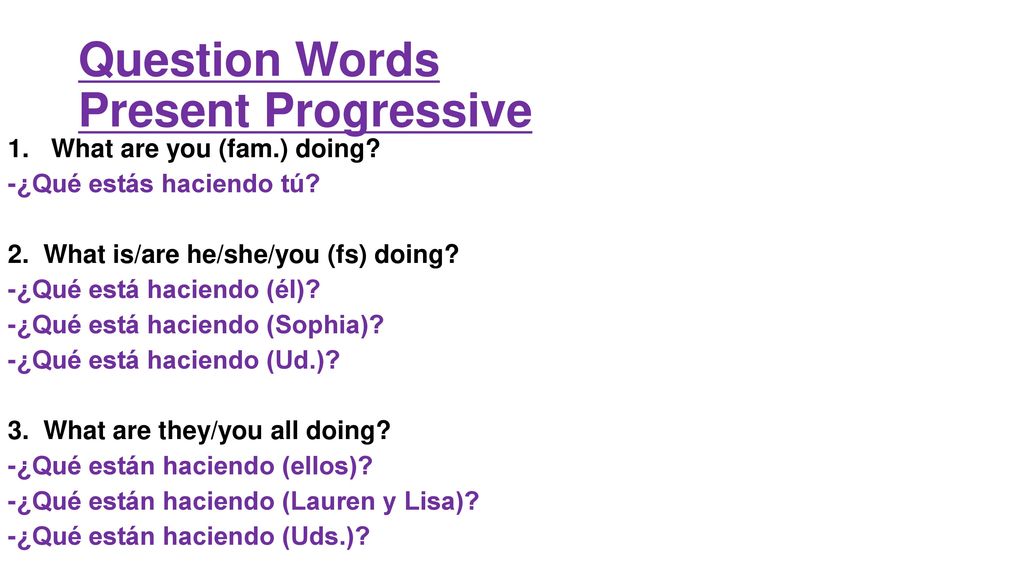 Question Words
Present Progressive

1. What are you (fam.) doing?
-¿Qué estás haciendo tú?

2. What is/are he/she/you (fs) doing?
-¿Qué está haciendo (él)?
-¿Qué está haciendo (Sophia)?
-¿Qué está haciendo (Ud.)?

3. What are they/you all doing?
-¿Qué están haciendo (ellos)?
-¿Qué están haciendo (Lauren y Lisa)?
-¿Qué están haciendo (Uds.)?